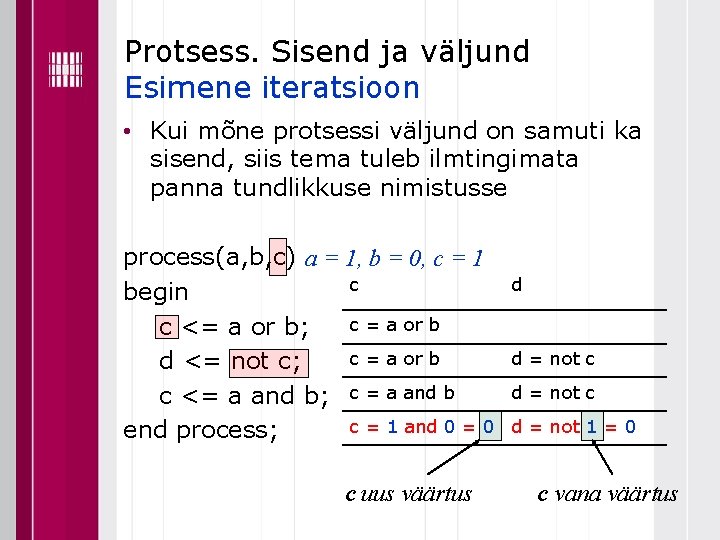 Protsess. Sisend ja väljund
Esimene iteratsioon

• Kui mõne protsessi väljund on samuti ka sisend, siis tema tuleb ilmtingimata panna tundlikkuse nimistusse

process(a,b,c) $a = 1, b = 0, c = 1$
begin
c <= a or b;
d <= not c;
c <= a and b;
end process;

| c | d |
|---|---|
| c = a or b | |
| c = a or b | d = not c |
| c = a and b | d = not c |
| c = 1 and 0 = 0 | d = not 1 = 0 |

c uus väärtus
c vana väärtus